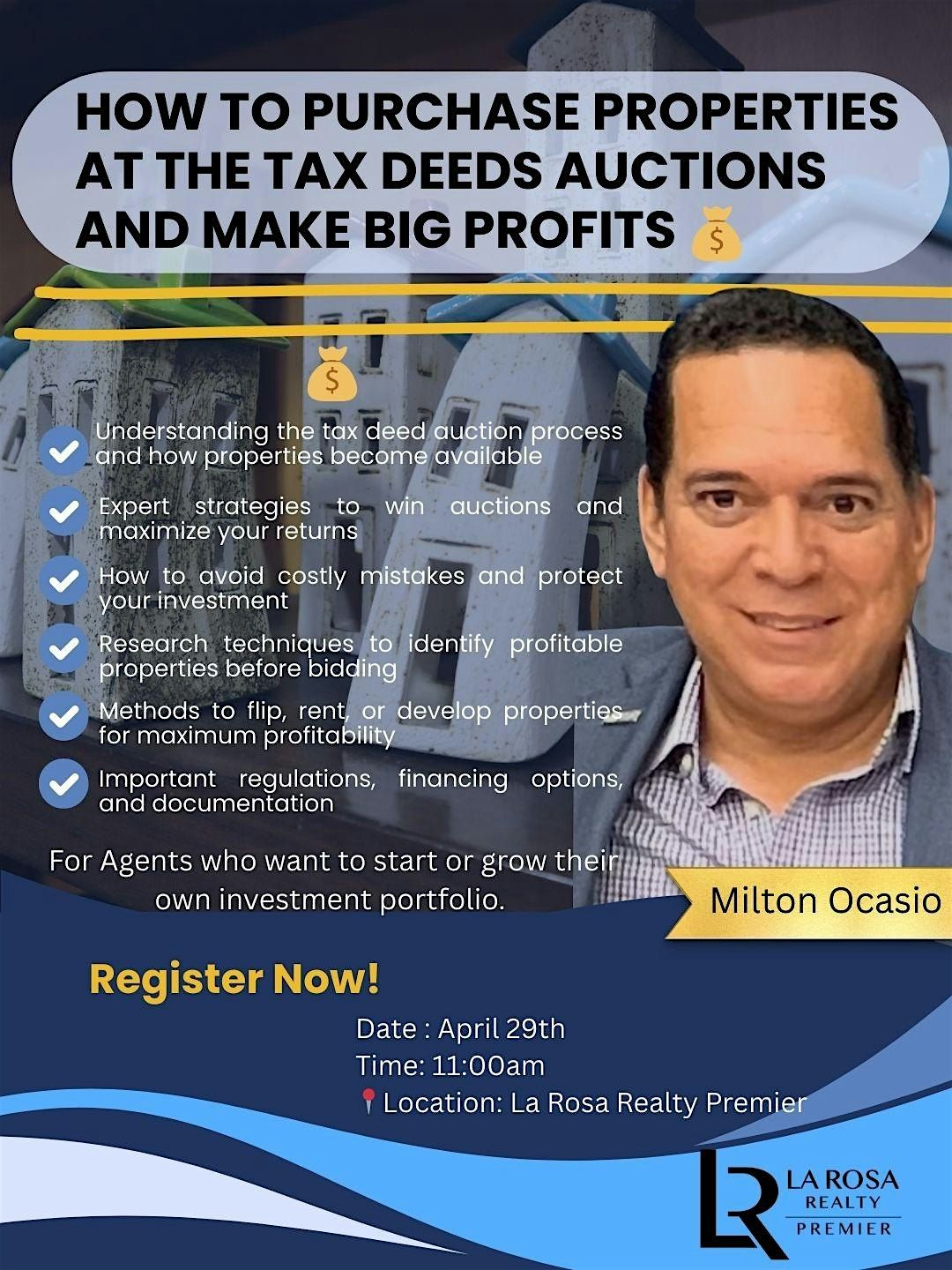 HOW TO PURCHASE PROPERTIES AT THE TAX DEEDS AUCTIONS AND MAKE BIG PROFITS 💰

💰

Understanding the tax deed auction process and how properties become available

Expert strategies to win auctions and maximize your returns

How to avoid costly mistakes and protect your investment

Research techniques to identify profitable properties before bidding

Methods to flip, rent, or develop properties for maximum profitability

Important regulations, financing options, and documentation

For Agents who want to start or grow their own investment portfolio.

Milton Ocasio

Register Now!

Date : April 29th
Time: 11:00am
📍Location: La Rosa Realty Premier

LR LA ROSA REALTY PREMIER